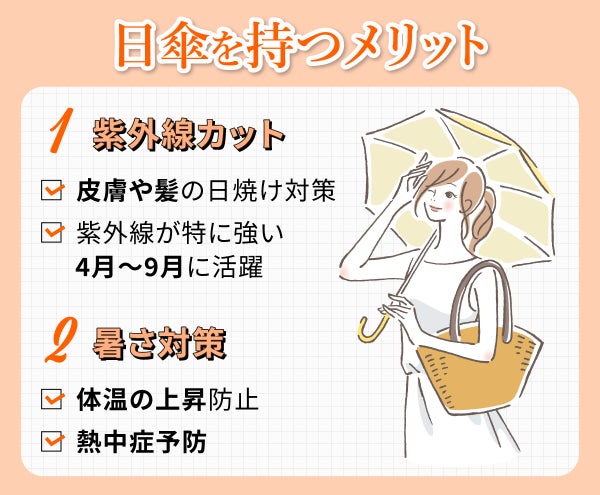 日傘を持つメリット

1 紫外線カット

皮膚や髪の日焼け対策

紫外線が特に強い 4月〜9月に活躍

2 暑さ対策

体温の上昇防止

熱中症予防